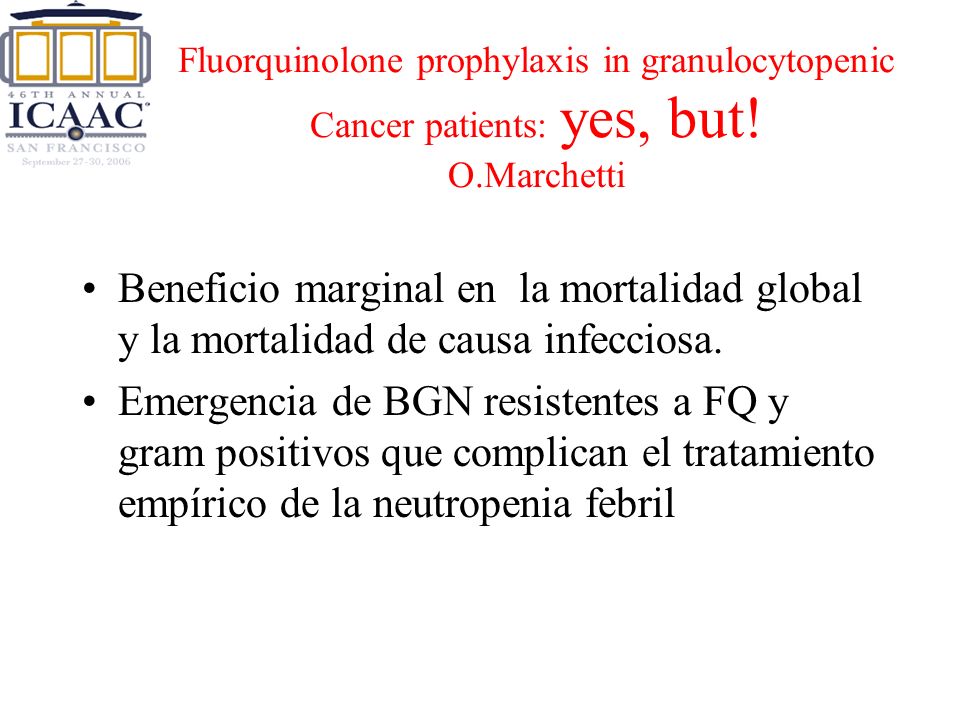 46TH ANNUAL
ICAAC
SAN FRANCISCO
September 27-30, 2006

Fluorquinolone prophylaxis in granulocytopenic Cancer patients: yes, but!
O.Marchetti

• Beneficio marginal en la mortalidad global y la mortalidad de causa infecciosa.
• Emergencia de BGN resistentes a FQ y gram positivos que complican el tratamiento empírico de la neutropenia febril